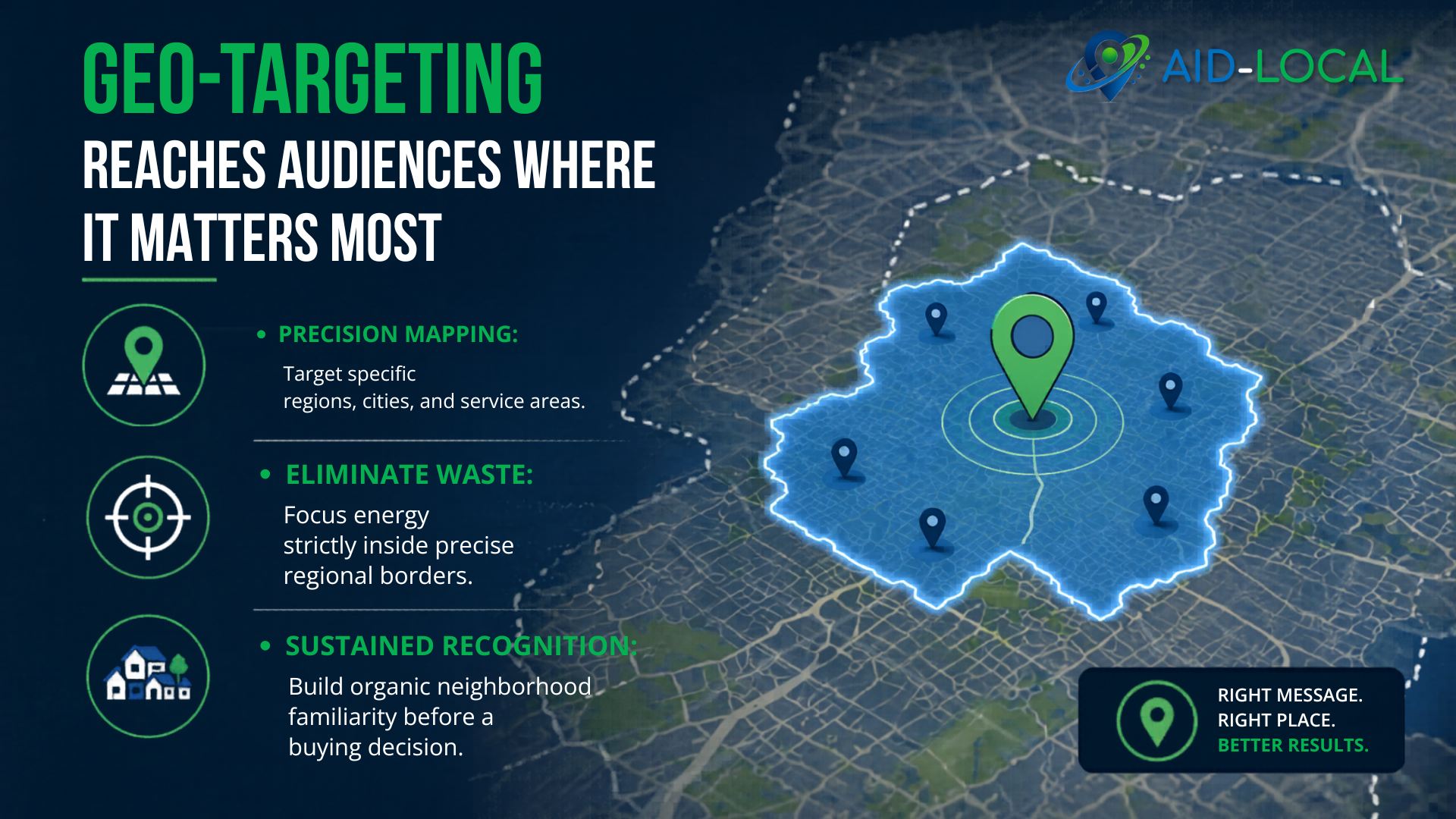 GEO-TARGETING
REACHES AUDIENCES WHERE IT MATTERS MOST

AID-LOCAL

• PRECISION MAPPING:
Target specific regions, cities, and service areas.

• ELIMINATE WASTE:
Focus energy strictly inside precise regional borders.

• SUSTAINED RECOGNITION:
Build organic neighborhood familiarity before a buying decision.

RIGHT MESSAGE.
RIGHT PLACE.
BETTER RESULTS.